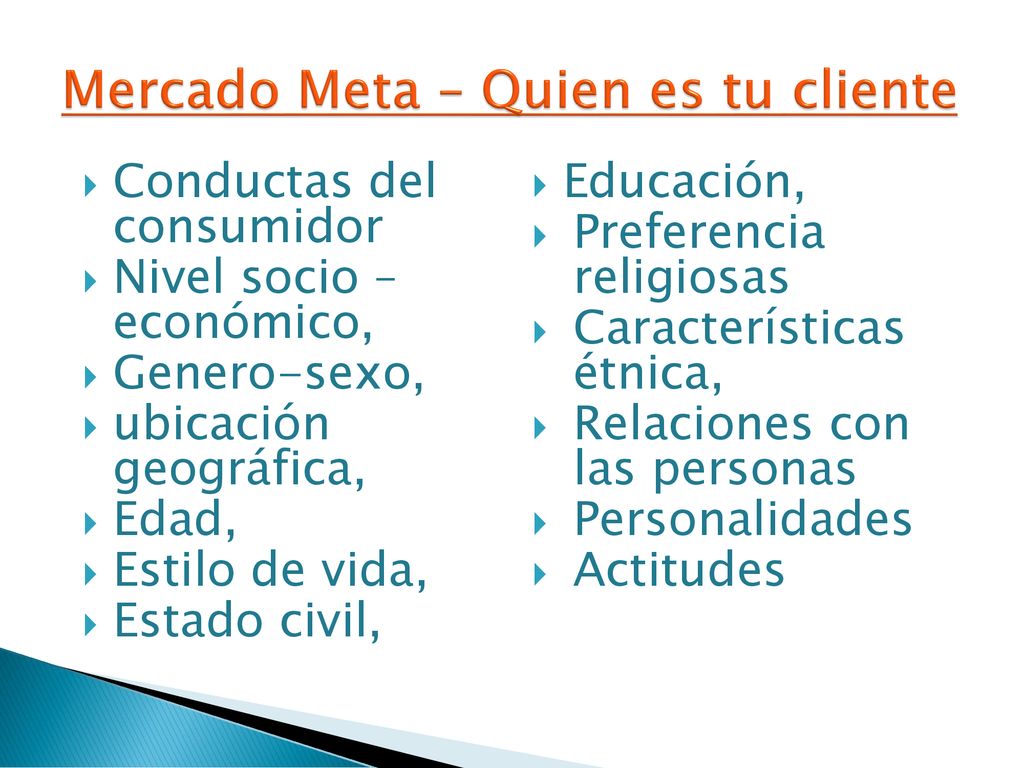 Mercado Meta – Quien es tu cliente

Conductas del consumidor
Nivel socio – económico,
Genero-sexo,
ubicación geográfica,
Edad,
Estilo de vida,
Estado civil,

Educación,
Preferencia religiosas
Características étnica,
Relaciones con las personas
Personalidades
Actitudes